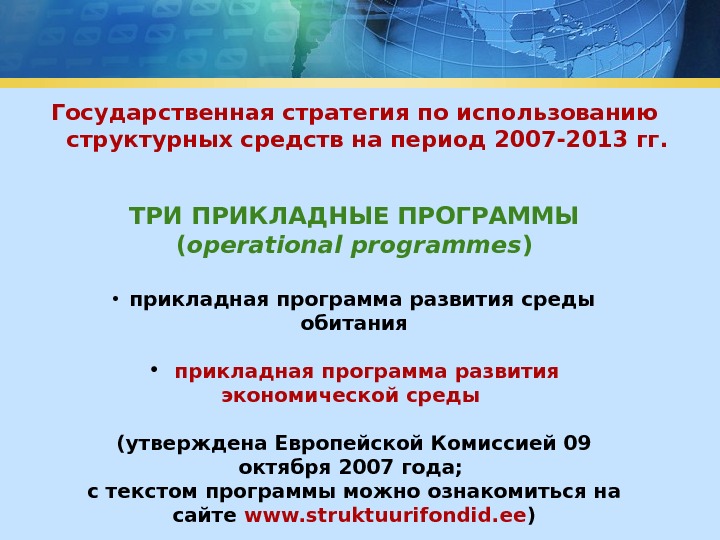 Государственная стратегия по использованию структурных средств на период 2007-2013 гг.

ТРИ ПРИКЛАДНЫЕ ПРОГРАММЫ (operational programmes)

• прикладная программа развития среды обитания

• прикладная программа развития экономической среды

(утверждена Европейской Комиссией 09 октября 2007 года; с текстом программы можно ознакомиться на сайте www.struktuurifondid.ee)